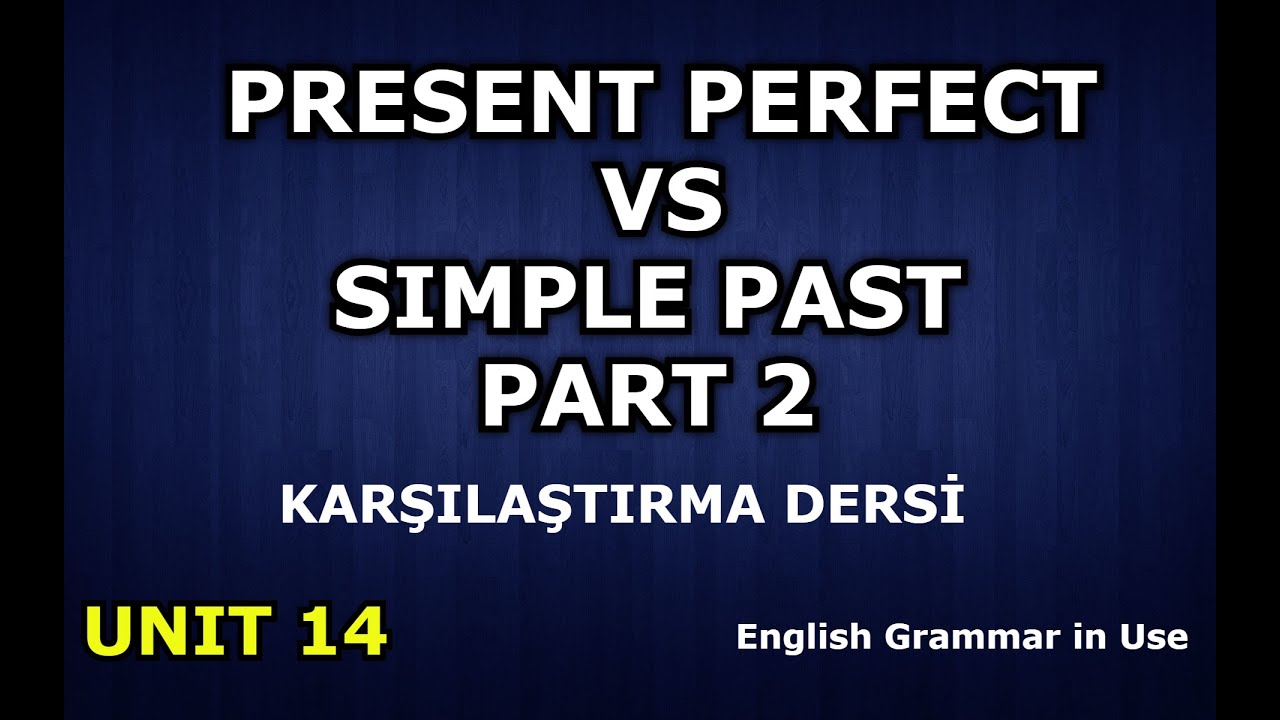 PRESENT PERFECT
VS
SIMPLE PAST
PART 2

KARŞILAŞTIRMA DERSİ

UNIT 14

English Grammar in Use